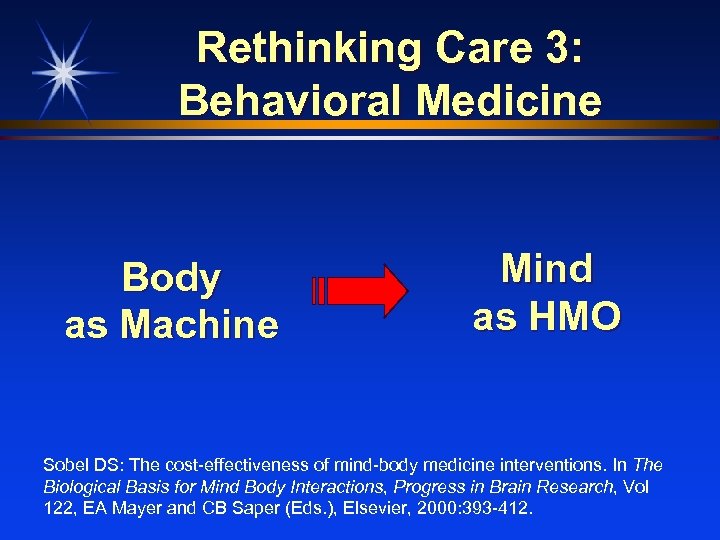 Rethinking Care 3: Behavioral Medicine

Body as Machine

Mind as HMO

Sobel DS: The cost-effectiveness of mind-body medicine interventions. In The Biological Basis for Mind Body Interactions, Progress in Brain Research, Vol 122, EA Mayer and CB Saper (Eds.), Elsevier, 2000:393-412.